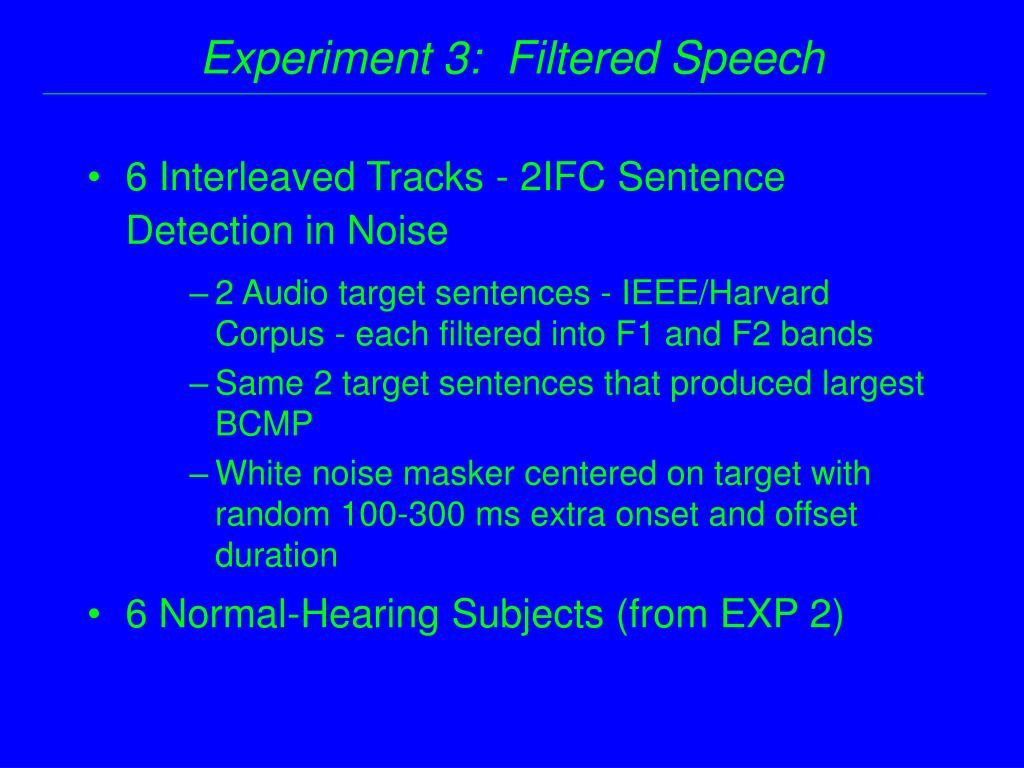 Experiment 3: Filtered Speech

• 6 Interleaved Tracks - 2IFC Sentence Detection in Noise

– 2 Audio target sentences - IEEE/Harvard Corpus - each filtered into F1 and F2 bands

– Same 2 target sentences that produced largest BCMP

– White noise masker centered on target with random 100-300 ms extra onset and offset duration

• 6 Normal-Hearing Subjects (from EXP 2)